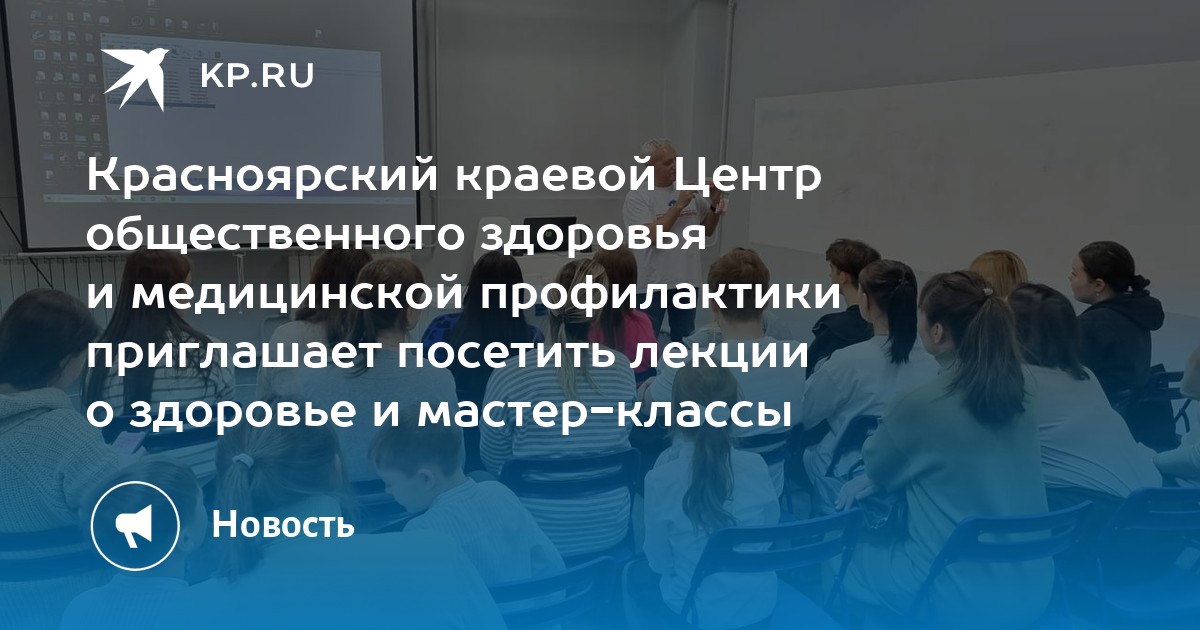 KP.RU

Красноярский краевой Центр общественного здоровья и медицинской профилактики приглашает посетить лекции о здоровье и мастер-классы

Новость